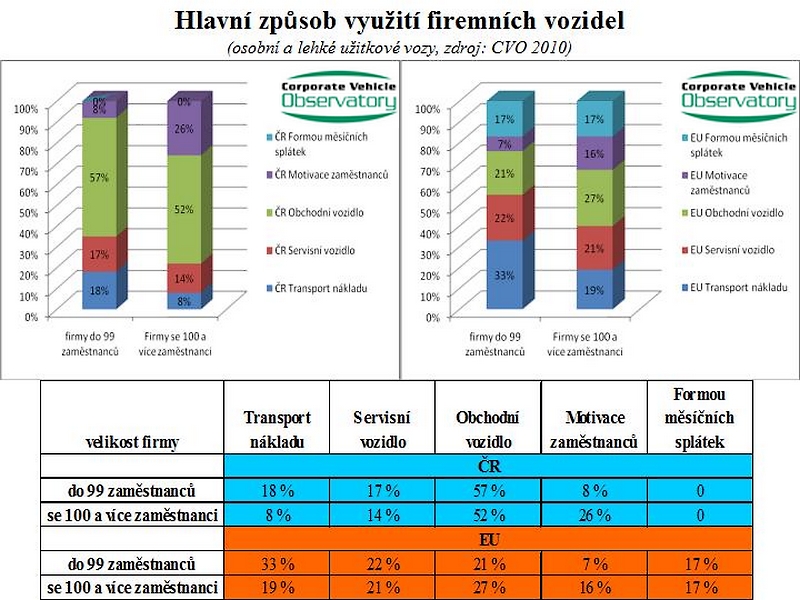 Hlavní způsob využití firemních vozidel
(osobní a lehké užitkové vozy, zdroj: CVO 2010)

Corporate Vehicle Observatory

100%
90%
80%
70%
60%
50%
40%
30%
20%
10%
0%

0%
8%
57%
17%
18%

0%
26%
52%
14%
8%

firmy do 99 zaměstnanců
Firmy se 100 a více zaměstnanci

ČR Formou měsíčních splátek
ČR Motivace zaměstnanců
ČR Obchodní vozidlo
ČR Servisní vozidlo
ČR Transport nákladu

Corporate Vehicle Observatory

100%
90%
80%
70%
60%
50%
40%
30%
20%
10%
0%

17%
7%
21%
22%
33%

17%
16%
27%
21%
19%

firmy do 99 zaměstnanců
Firmy se 100 a více zaměstnanci

EU Formou měsíčních splátek
EU Motivace zaměstnanců
EU Obchodní vozidlo
EU Servisní vozidlo
EU Transport nákladu

| velikost firmy | Transport nákladu | Servisní vozidlo | Obchodní vozidlo | Motivace zaměstnanců | Formou měsíčních splátek |
|---|---|---|---|---|---|
| | ČR | | | | |
| do 99 zaměstnanců | 18 % | 17 % | 57 % | 8 % | 0 |
| se 100 a více zaměstnanci | 8 % | 14 % | 52 % | 26 % | 0 |
| | EU | | | | |
| do 99 zaměstnanců | 33 % | 22 % | 21 % | 7 % | 17 % |
| se 100 a více zaměstnanci | 19 % | 21 % | 27 % | 16 % | 17 % |